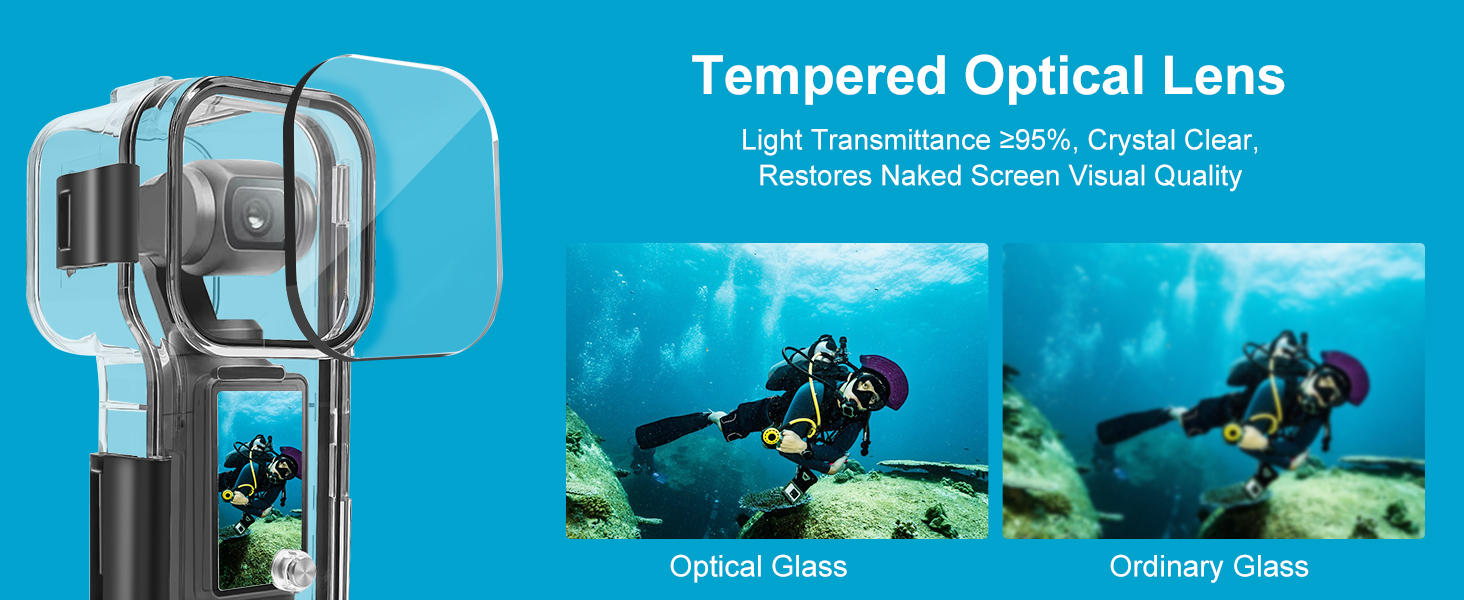 Tempered Optical Lens

Light Transmittance ≥95%, Crystal Clear, Restores Naked Screen Visual Quality

Optical Glass

Ordinary Glass